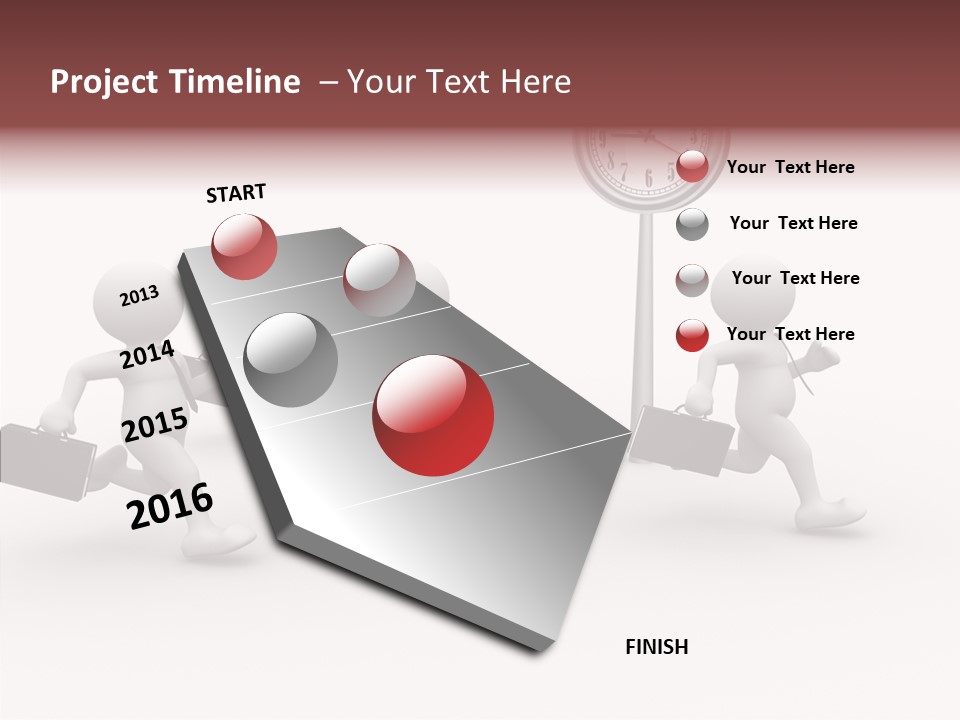 Project Timeline – Your Text Here

START

2013

2014

2015

2016

FINISH

Your Text Here

Your Text Here

Your Text Here

Your Text Here